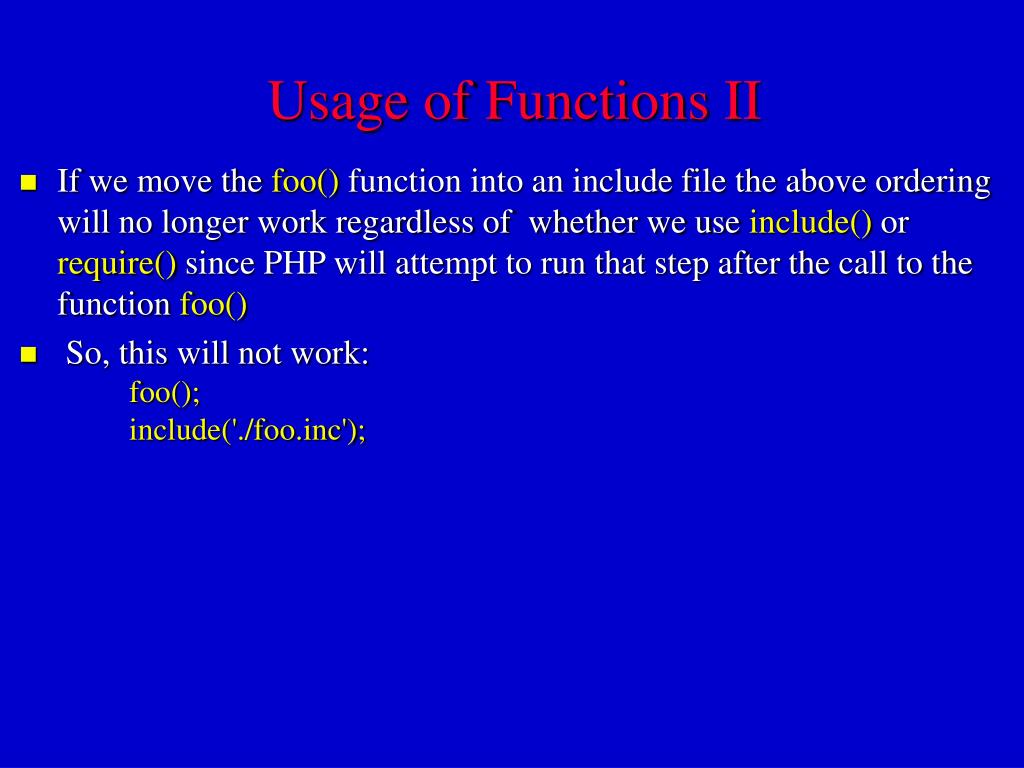 Usage of Functions II

If we move the foo() function into an include file the above ordering will no longer work regardless of whether we use include() or require() since PHP will attempt to run that step after the call to the function foo()

So, this will not work:
foo();
include('./foo.inc');